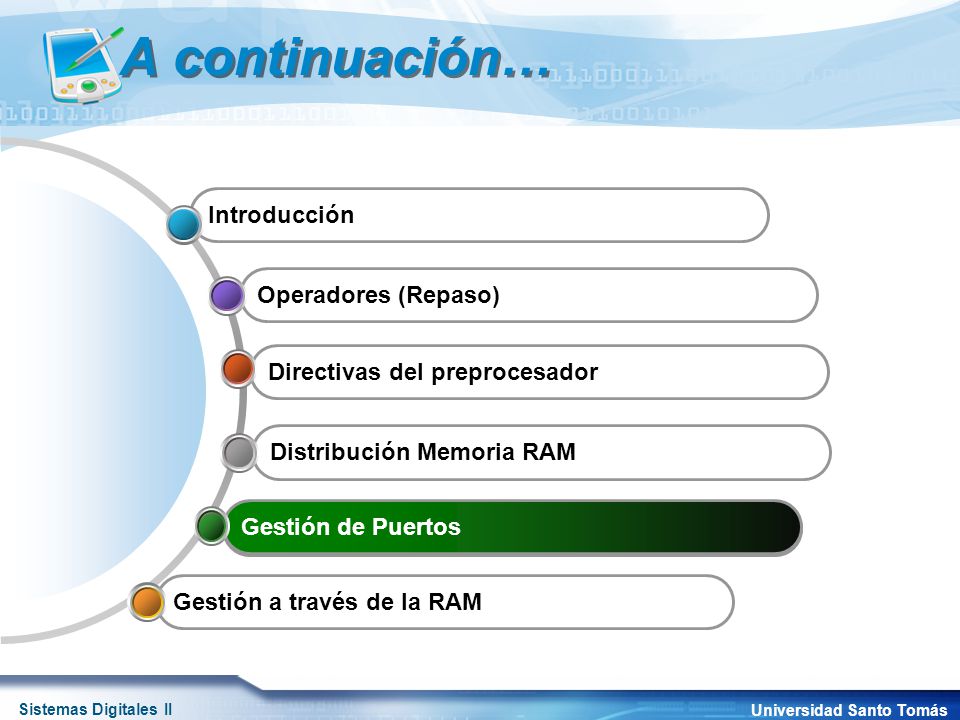 A continuación…

Introducción

Operadores (Repaso)

Directivas del preprocesador

Distribución Memoria RAM

Gestión de Puertos

Gestión a través de la RAM

Sistemas Digitales II

Universidad Santo Tomás